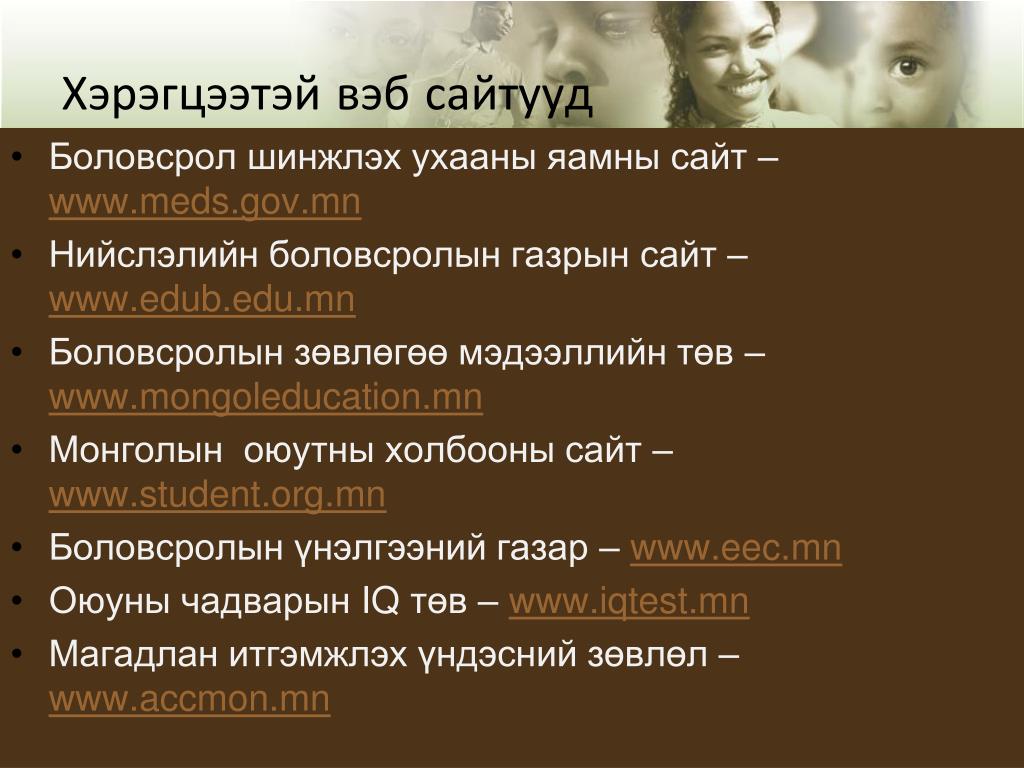 Хэрэгцээтэй вэб сайтууд

• Боловсрол шинжлэх ухааны яамны сайт – www.meds.gov.mn
• Нийслэлийн боловсролын газрын сайт – www.edub.edu.mn
• Боловсролын зөвлөгөө мэдээллийн төв – www.mongoleducation.mn
• Монголын  оюутны холбооны сайт – www.student.org.mn
• Боловсролын үнэлгээний газар – www.eec.mn
• Оюуны чадварын IQ төв – www.iqtest.mn
• Магадлан итгэмжлэх үндэсний зөвлөл – www.accmon.mn